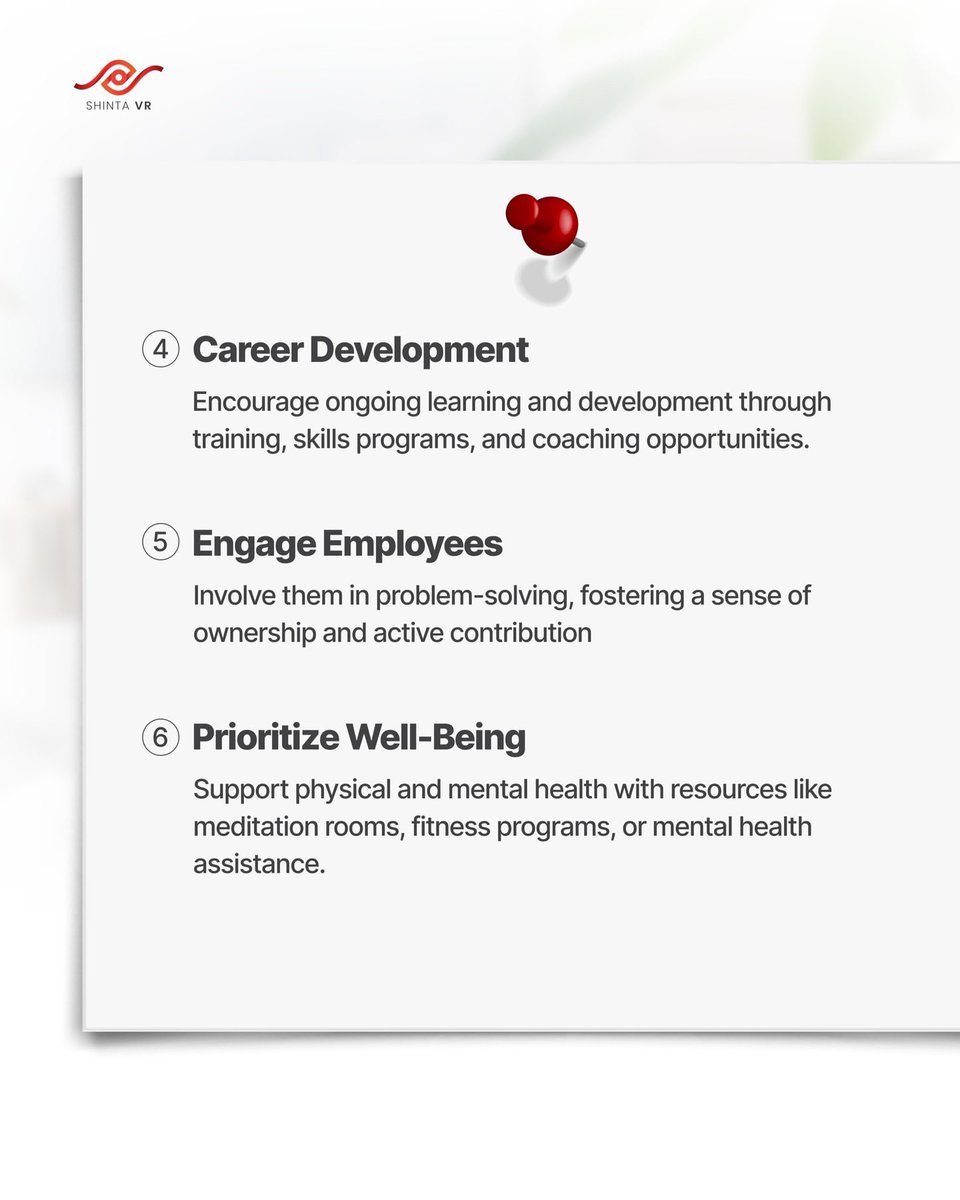 SHINTA VR

④ Career Development

Encourage ongoing learning and development through training, skills programs, and coaching opportunities.

⑤ Engage Employees

Involve them in problem-solving, fostering a sense of ownership and active contribution

⑥ Prioritize Well-Being

Support physical and mental health with resources like meditation rooms, fitness programs, or mental health assistance.